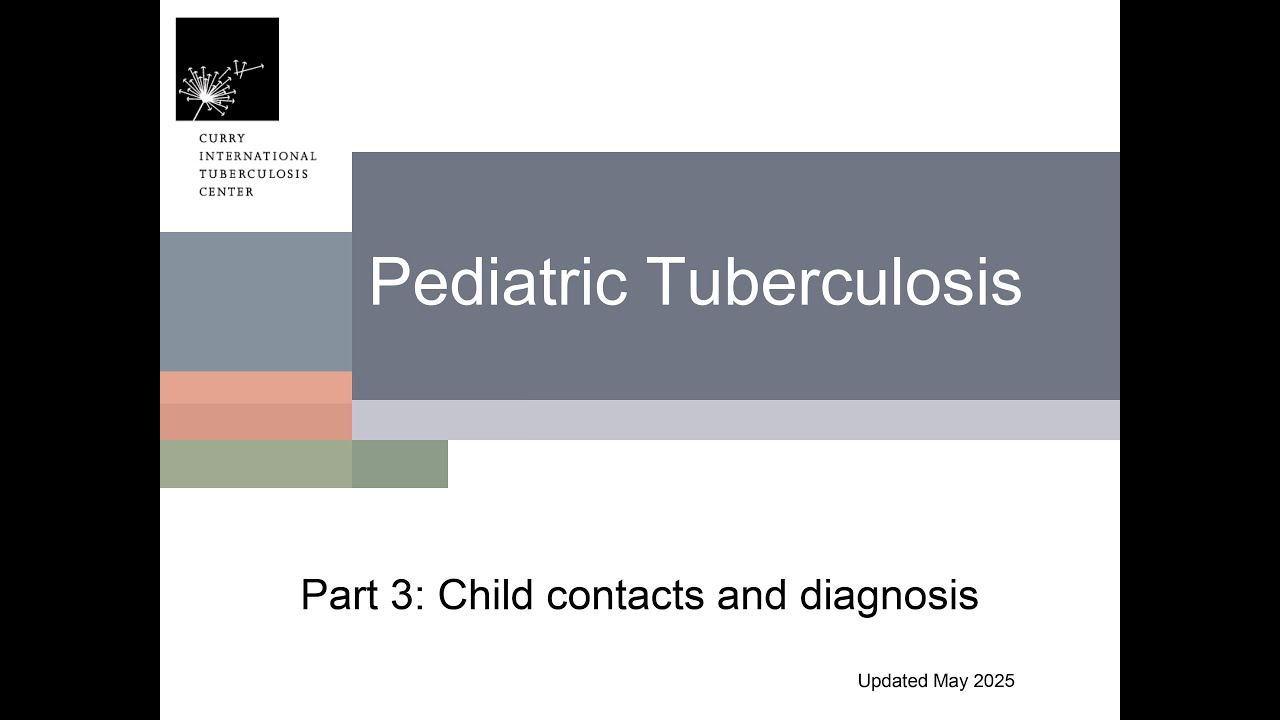 CURRY
INTERNATIONAL
TUBERCULOSIS
CENTER

Pediatric Tuberculosis

Part 3: Child contacts and diagnosis

Updated May 2025